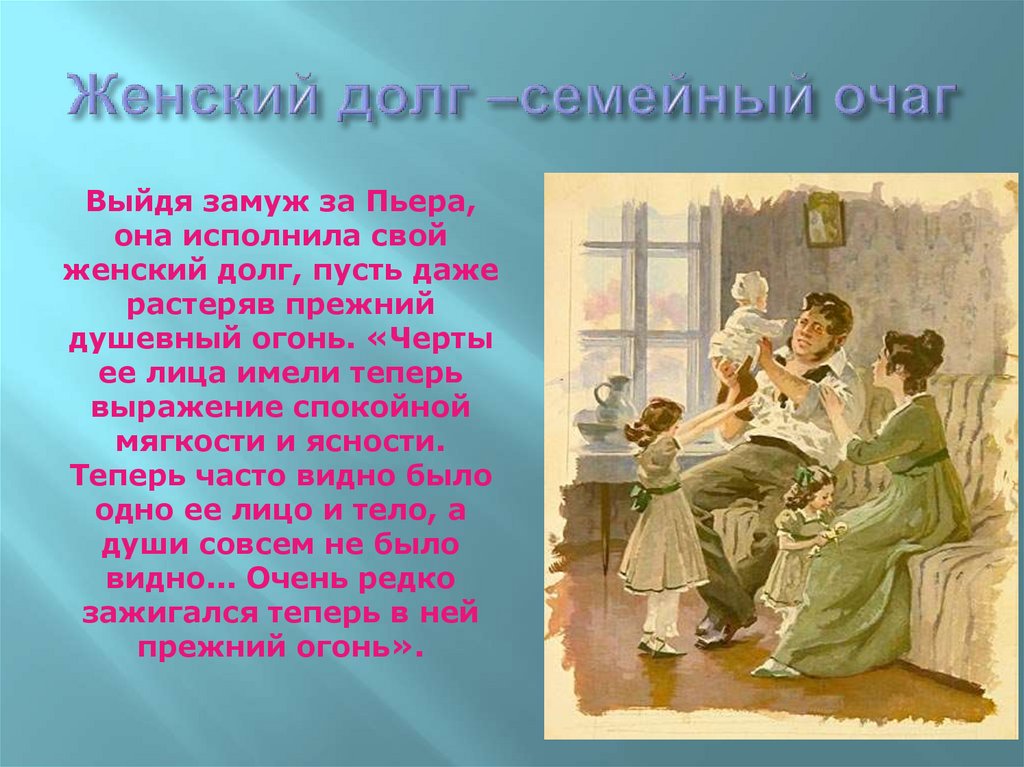 Женский долг –семейный очаг

Выйдя замуж за Пьера, она исполнила свой женский долг, пусть даже растеряв прежний душевный огонь. «Черты ее лица имели теперь выражение спокойной мягкости и ясности. Теперь часто видно было одно ее лицо и тело, а души совсем не было видно... Очень редко зажигался теперь в ней прежний огонь».